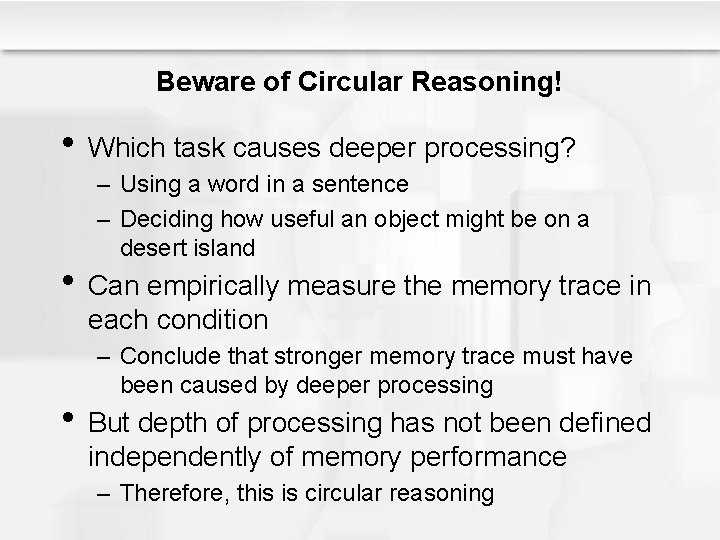 Beware of Circular Reasoning!

• Which task causes deeper processing?
– Using a word in a sentence
– Deciding how useful an object might be on a desert island

• Can empirically measure the memory trace in each condition
– Conclude that stronger memory trace must have been caused by deeper processing

• But depth of processing has not been defined independently of memory performance
– Therefore, this is circular reasoning